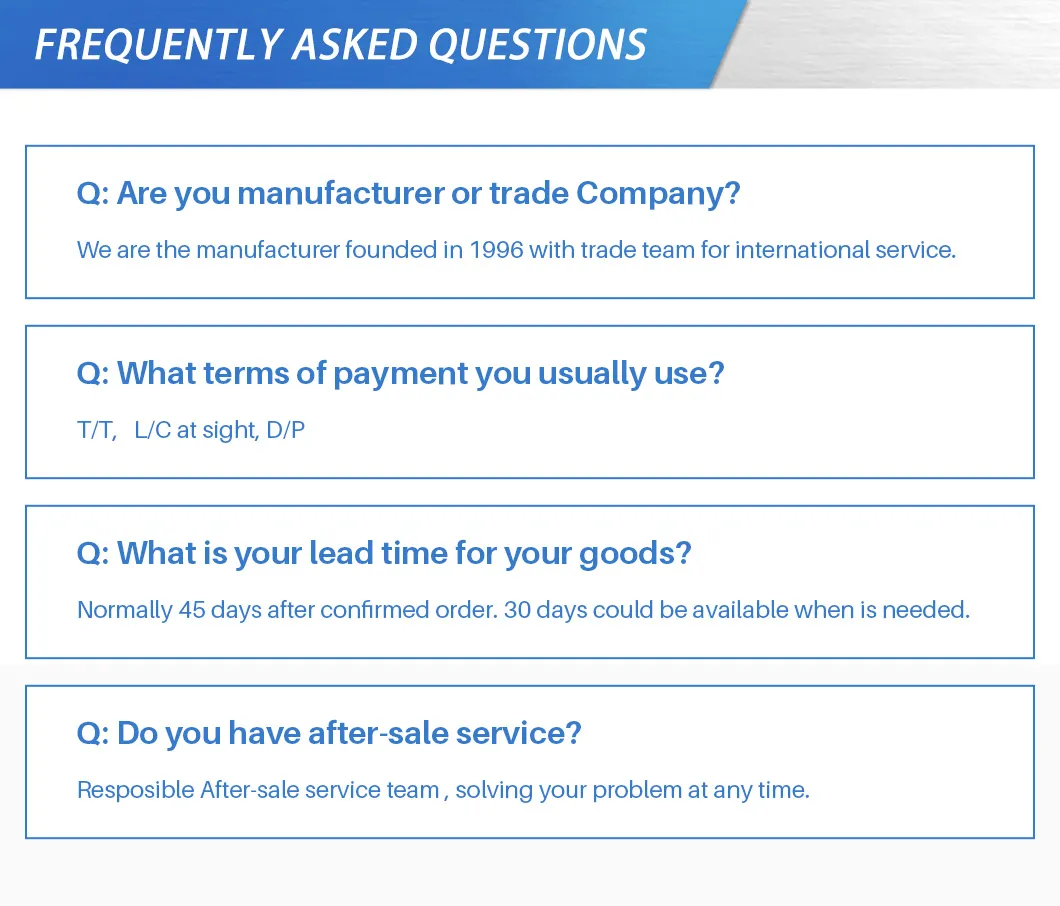 FREQUENTLY ASKED QUESTIONS

Q: Are you manufacturer or trade Company?

We are the manufacturer founded in 1996 with trade team for international service.

Q: What terms of payment you usually use?

T/T, L/C at sight, D/P

Q: What is your lead time for your goods?

Normally 45 days after confirmed order. 30 days could be available when is needed.

Q: Do you have after-sale service?

Resposible After-sale service team , solving your problem at any time.